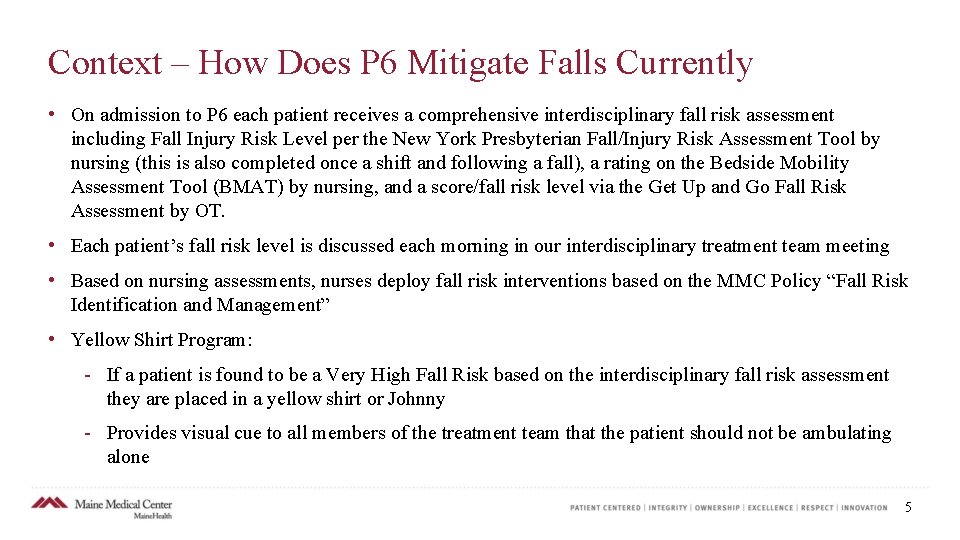 Context – How Does P6 Mitigate Falls Currently

• On admission to P6 each patient receives a comprehensive interdisciplinary fall risk assessment including Fall Injury Risk Level per the New York Presbyterian Fall/Injury Risk Assessment Tool by nursing (this is also completed once a shift and following a fall), a rating on the Bedside Mobility Assessment Tool (BMAT) by nursing, and a score/fall risk level via the Get Up and Go Fall Risk Assessment by OT.

• Each patient's fall risk level is discussed each morning in our interdisciplinary treatment team meeting

• Based on nursing assessments, nurses deploy fall risk interventions based on the MMC Policy "Fall Risk Identification and Management"

• Yellow Shirt Program:

- If a patient is found to be a Very High Fall Risk based on the interdisciplinary fall risk assessment they are placed in a yellow shirt or Johnny

- Provides visual cue to all members of the treatment team that the patient should not be ambulating alone

Maine Medical Center
MaineHealth

PATIENT CENTERED | INTEGRITY | OWNERSHIP | EXCELLENCE | RESPECT | INNOVATION

5